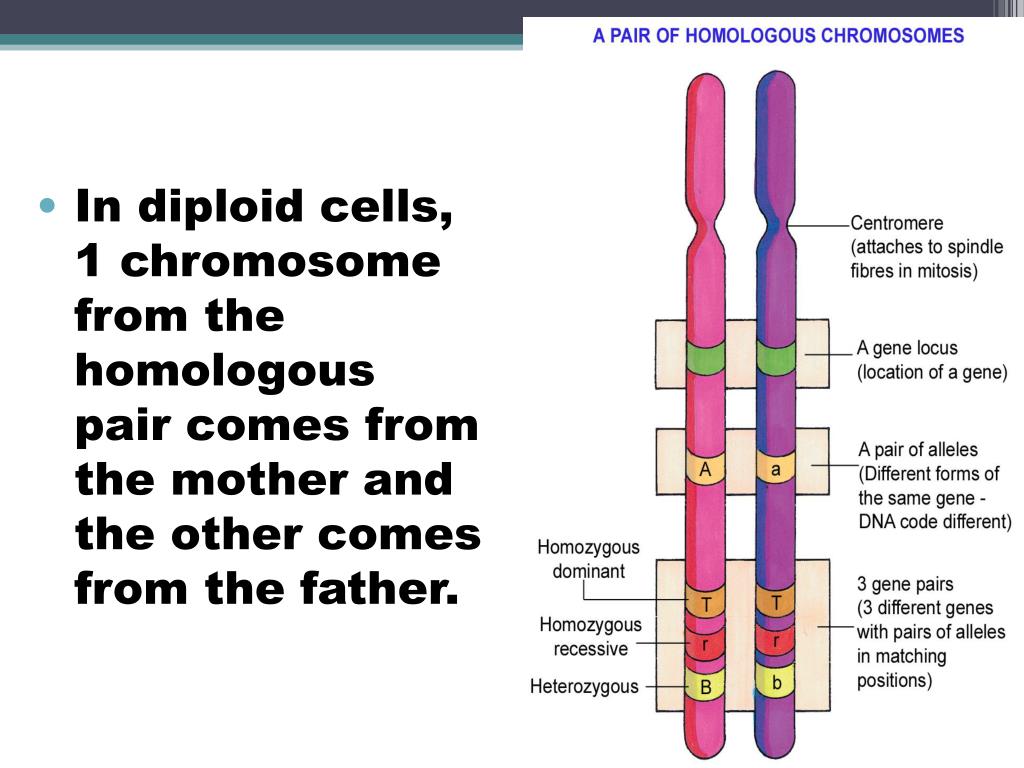 • In diploid cells, 1 chromosome from the homologous pair comes from the mother and the other comes from the father.

A PAIR OF HOMOLOGOUS CHROMOSOMES

Centromere (attaches to spindle fibres in mitosis)

A gene locus (location of a gene)

A pair of alleles (Different forms of the same gene - DNA code different)

3 gene pairs (3 different genes with pairs of alleles in matching positions)

Homozygous dominant

Homozygous recessive

Heterozygous

A

a

T

T

r

r

B

b